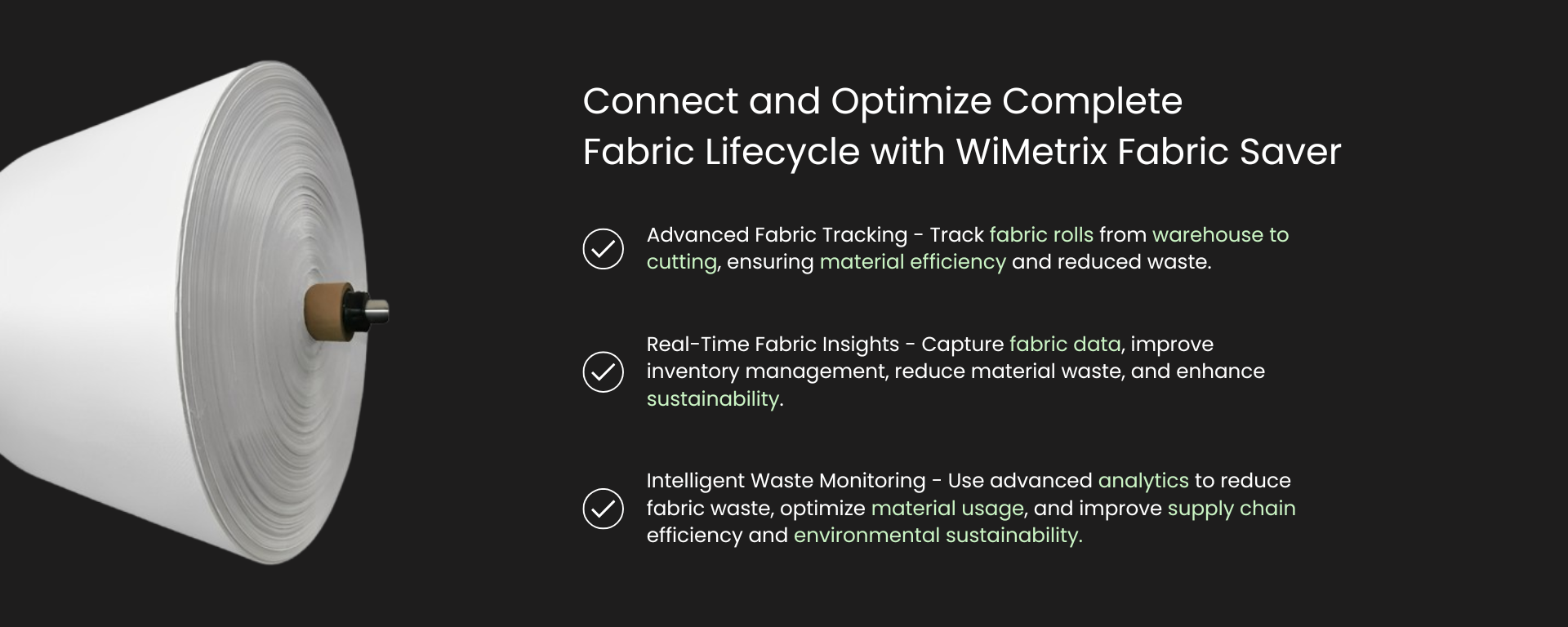 Connect and Optimize Complete Fabric Lifecycle with WiMetrix Fabric Saver

Advanced Fabric Tracking - Track fabric rolls from warehouse to cutting, ensuring material efficiency and reduced waste.

Real-Time Fabric Insights - Capture fabric data, improve inventory management, reduce material waste, and enhance sustainability.

Intelligent Waste Monitoring - Use advanced analytics to reduce fabric waste, optimize material usage, and improve supply chain efficiency and environmental sustainability.